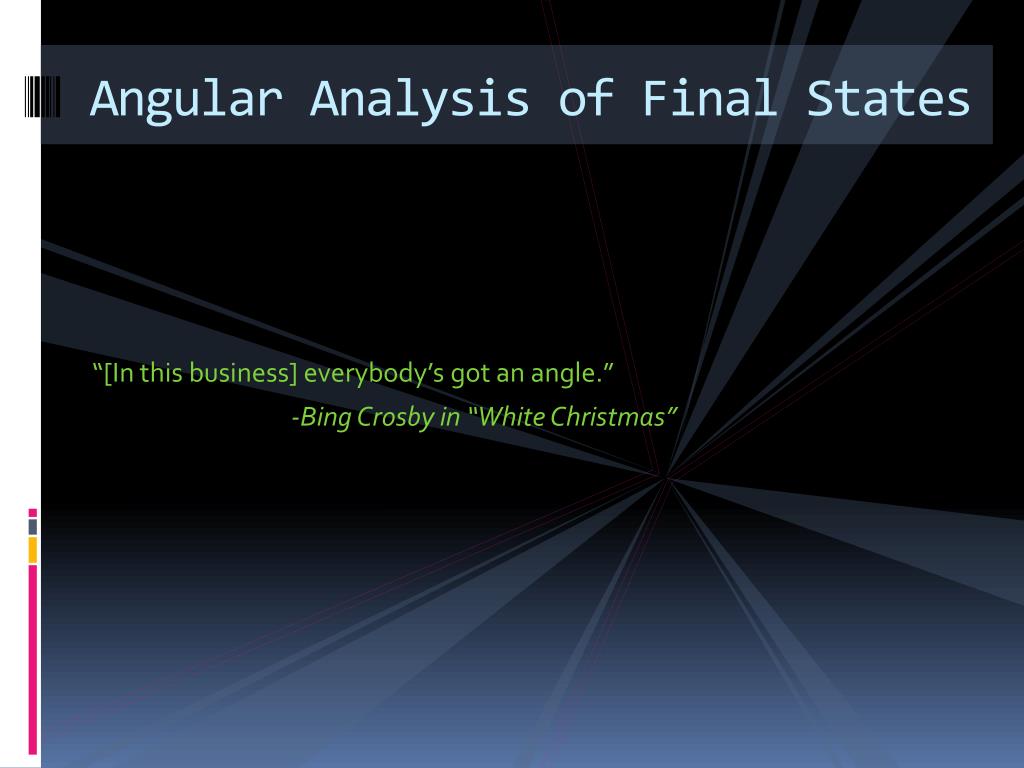 Angular Analysis of Final States

“[In this business] everybody’s got an angle.”

-Bing Crosby in “White Christmas”